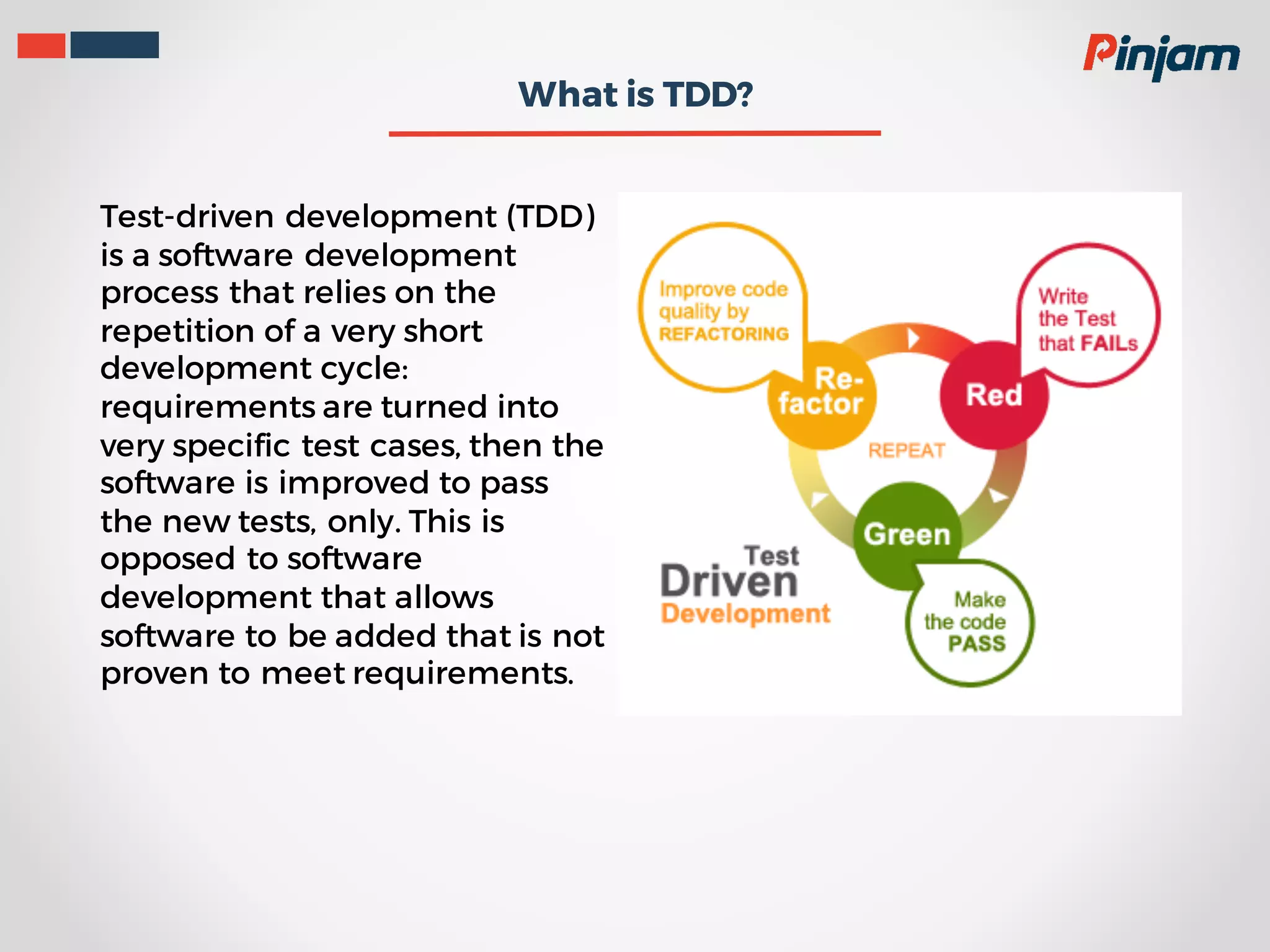 Pinjam

What is TDD?

Test-driven development (TDD) is a software development process that relies on the repetition of a very short development cycle: requirements are turned into very specific test cases, then the software is improved to pass the new tests, only. This is opposed to software development that allows software to be added that is not proven to meet requirements.

Improve code quality by REFACTORING

Re-factor

Write the Test that FAILs

Red

REPEAT

Green

Make the code PASS

Test Driven Development